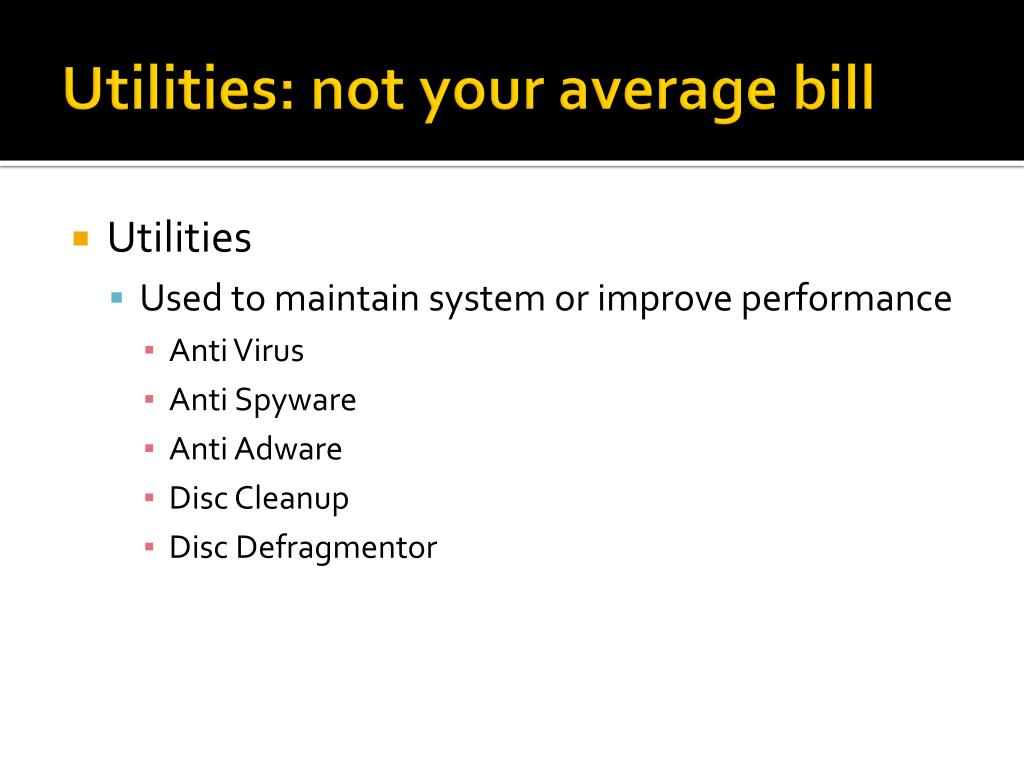 Utilities: not your average bill

Utilities
Used to maintain system or improve performance
Anti Virus
Anti Spyware
Anti Adware
Disc Cleanup
Disc Defragmentor